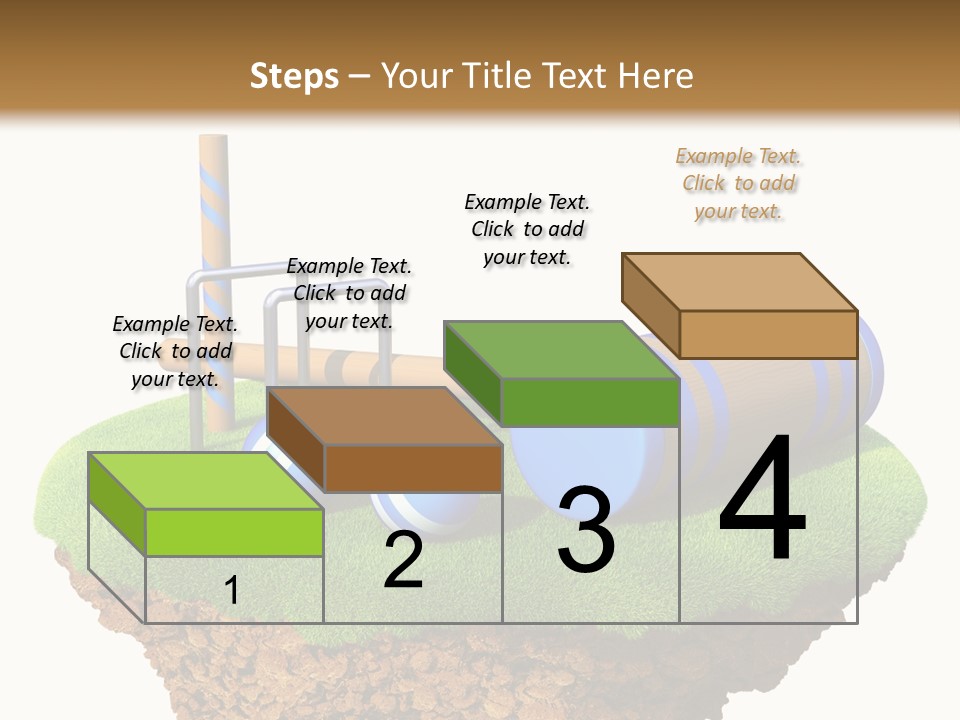 Steps – Your Title Text Here

Example Text. Click to add your text.

Example Text. Click to add your text.

Example Text. Click to add your text.

Example Text. Click to add your text.

1

2

3

4